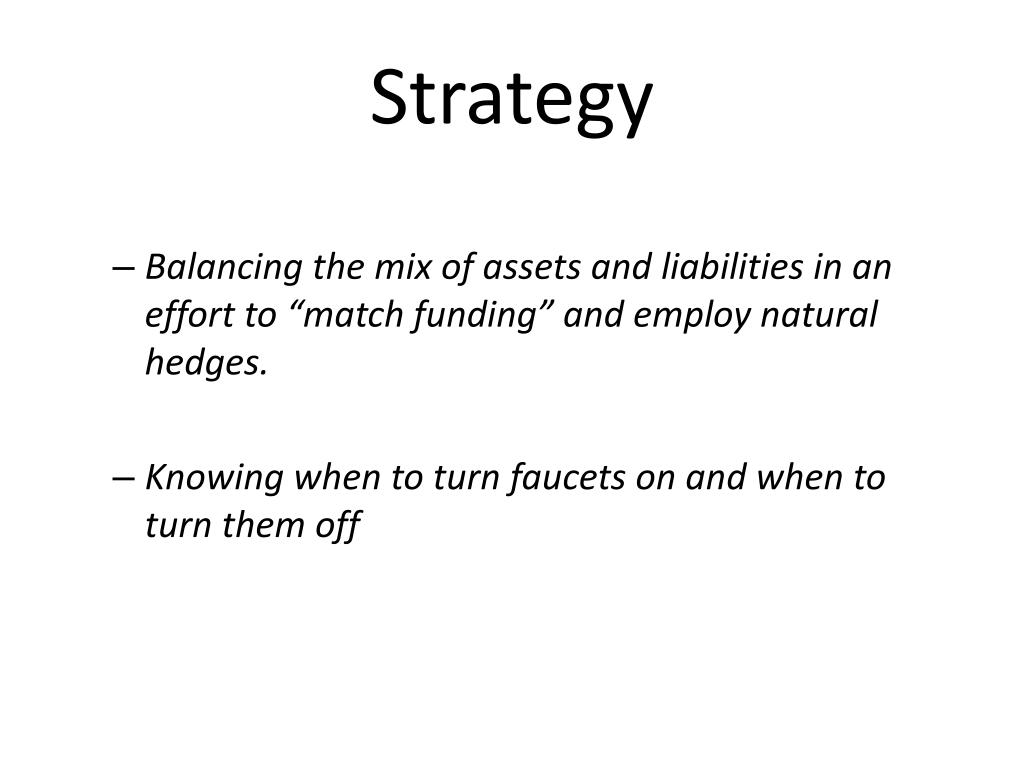 Strategy

– Balancing the mix of assets and liabilities in an effort to “match funding” and employ natural hedges.

– Knowing when to turn faucets on and when to turn them off